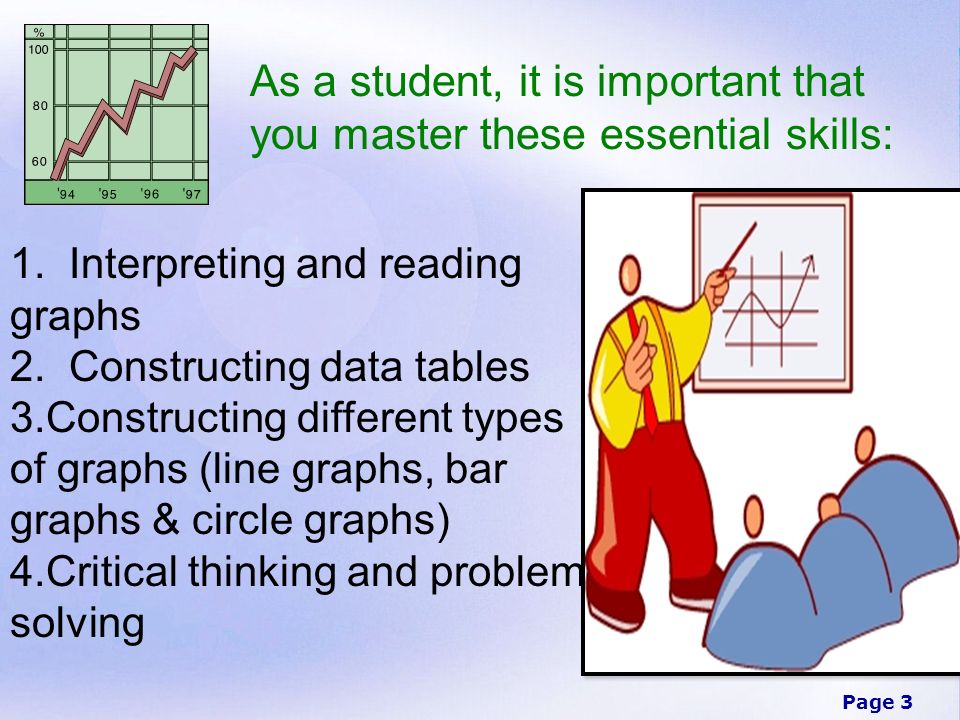 %
100
80
60
'94 '95 '96 '97

As a student, it is important that you master these essential skills:

1. Interpreting and reading graphs
2. Constructing data tables
3.Constructing different types of graphs (line graphs, bar graphs & circle graphs)
4.Critical thinking and problem solving

Page 3